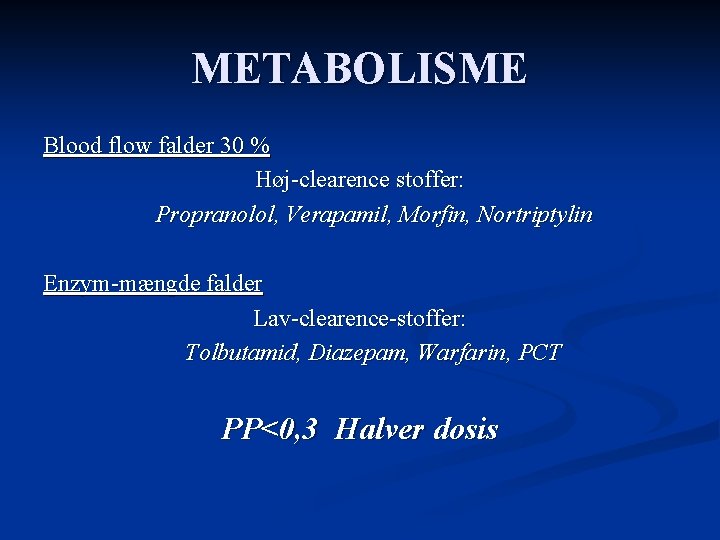 METABOLISME

Blood flow falder 30 %

Høj-clearence stoffer:

Propranolol, Verapamil, Morfin, Nortriptylin

Enzym-mængde falder

Lav-clearence-stoffer:

Tolbutamid, Diazepam, Warfarin, PCT

PP<0,3 Halver dosis